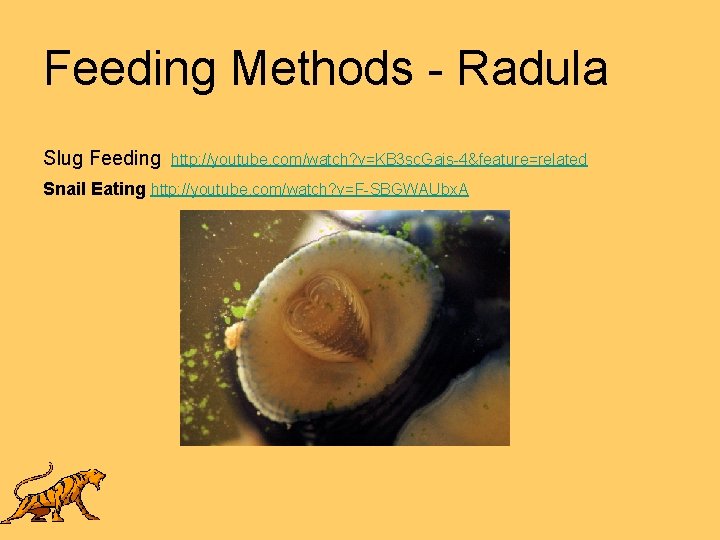 Feeding Methods - Radula

Slug Feeding http://youtube.com/watch?v=KB3scGais-4&feature=related

Snail Eating http://youtube.com/watch?v=F-SBGWAUbxA